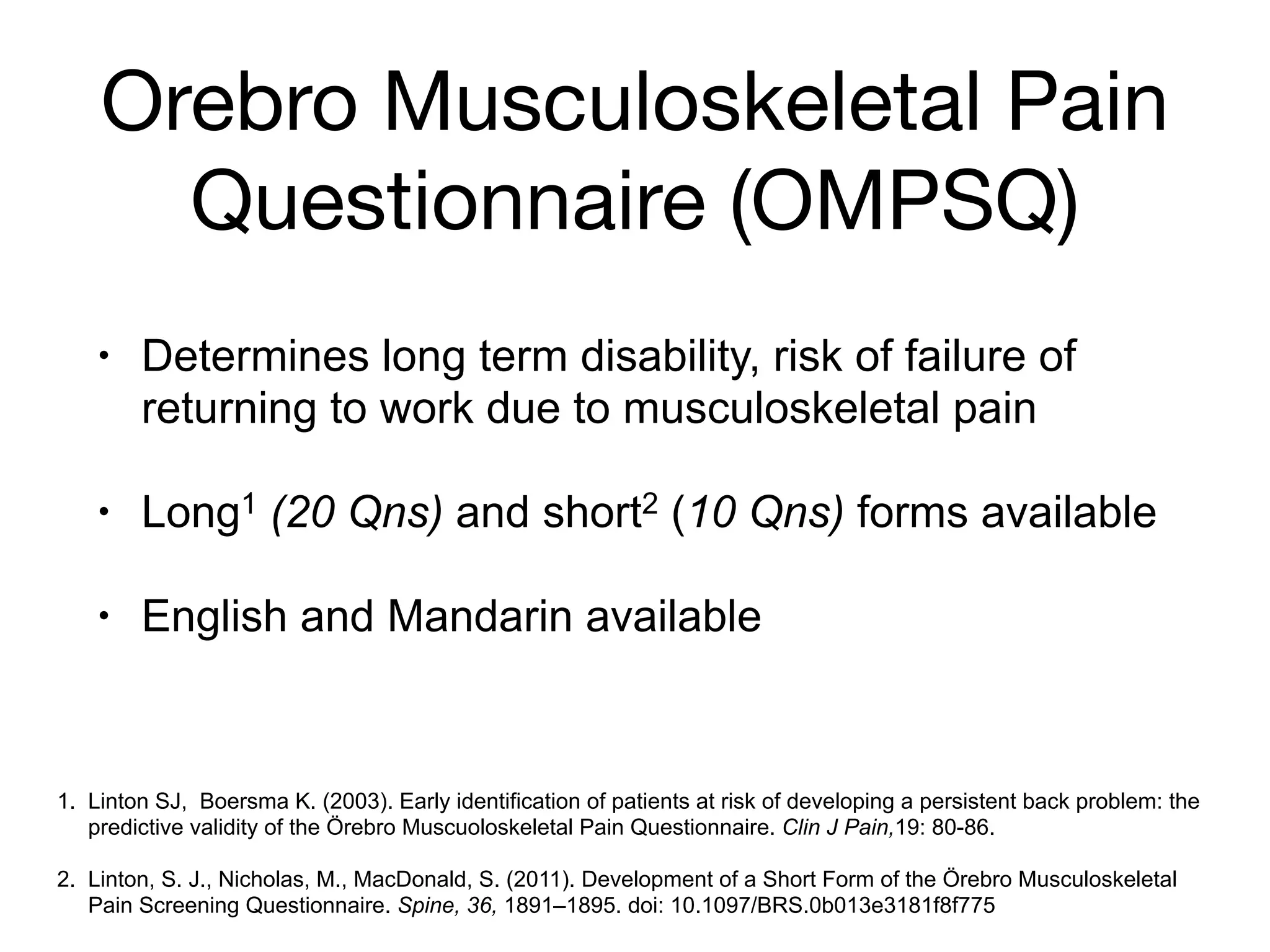 Orebro Musculoskeletal Pain Questionnaire (OMPSQ)

• Determines long term disability, risk of failure of returning to work due to musculoskeletal pain

• Long$^1$ (20 Qns) and short$^2$ (10 Qns) forms available

• English and Mandarin available

1. Linton SJ, Boersma K. (2003). Early identification of patients at risk of developing a persistent back problem: the predictive validity of the Örebro Muscuoloskeletal Pain Questionnaire. Clin J Pain,19: 80-86.

2. Linton, S. J., Nicholas, M., MacDonald, S. (2011). Development of a Short Form of the Örebro Musculoskeletal Pain Screening Questionnaire. Spine, 36, 1891–1895. doi: 10.1097/BRS.0b013e3181f8f775